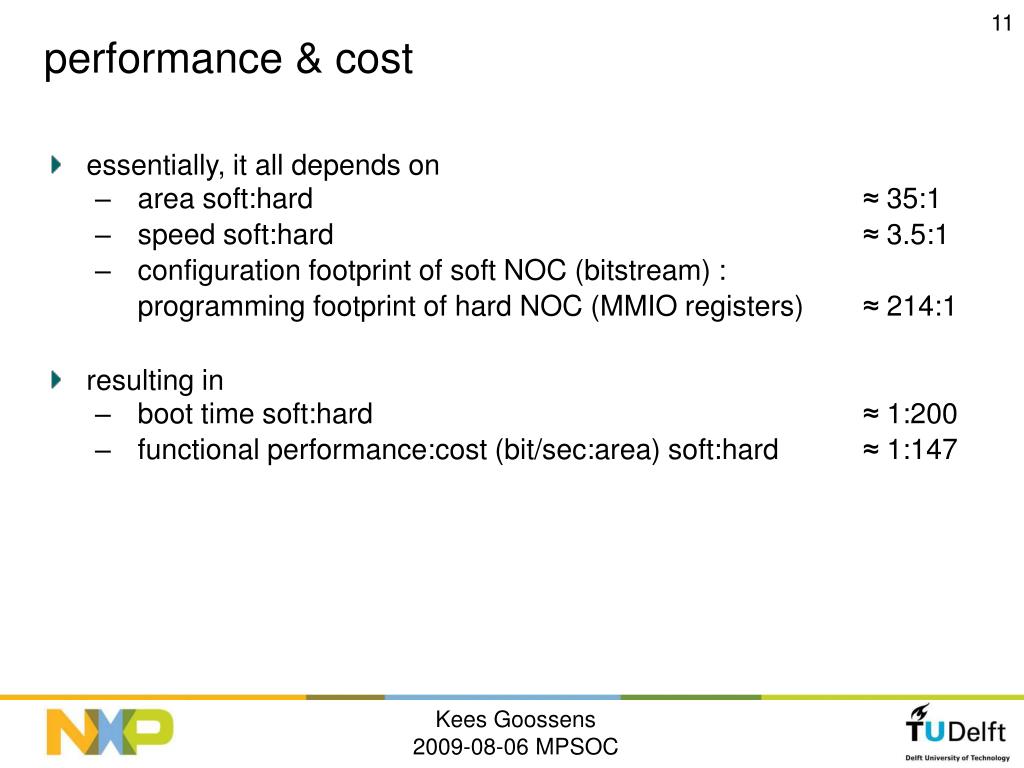 11

performance & cost

essentially, it all depends on
– area soft:hard ≈ 35:1
– speed soft:hard ≈ 3.5:1
– configuration footprint of soft NOC (bitstream) : programming footprint of hard NOC (MMIO registers) ≈ 214:1

resulting in
– boot time soft:hard ≈ 1:200
– functional performance:cost (bit/sec:area) soft:hard ≈ 1:147

NXP

Kees Goossens
2009-08-06 MPSOC

TUDelft
Delft University of Technology